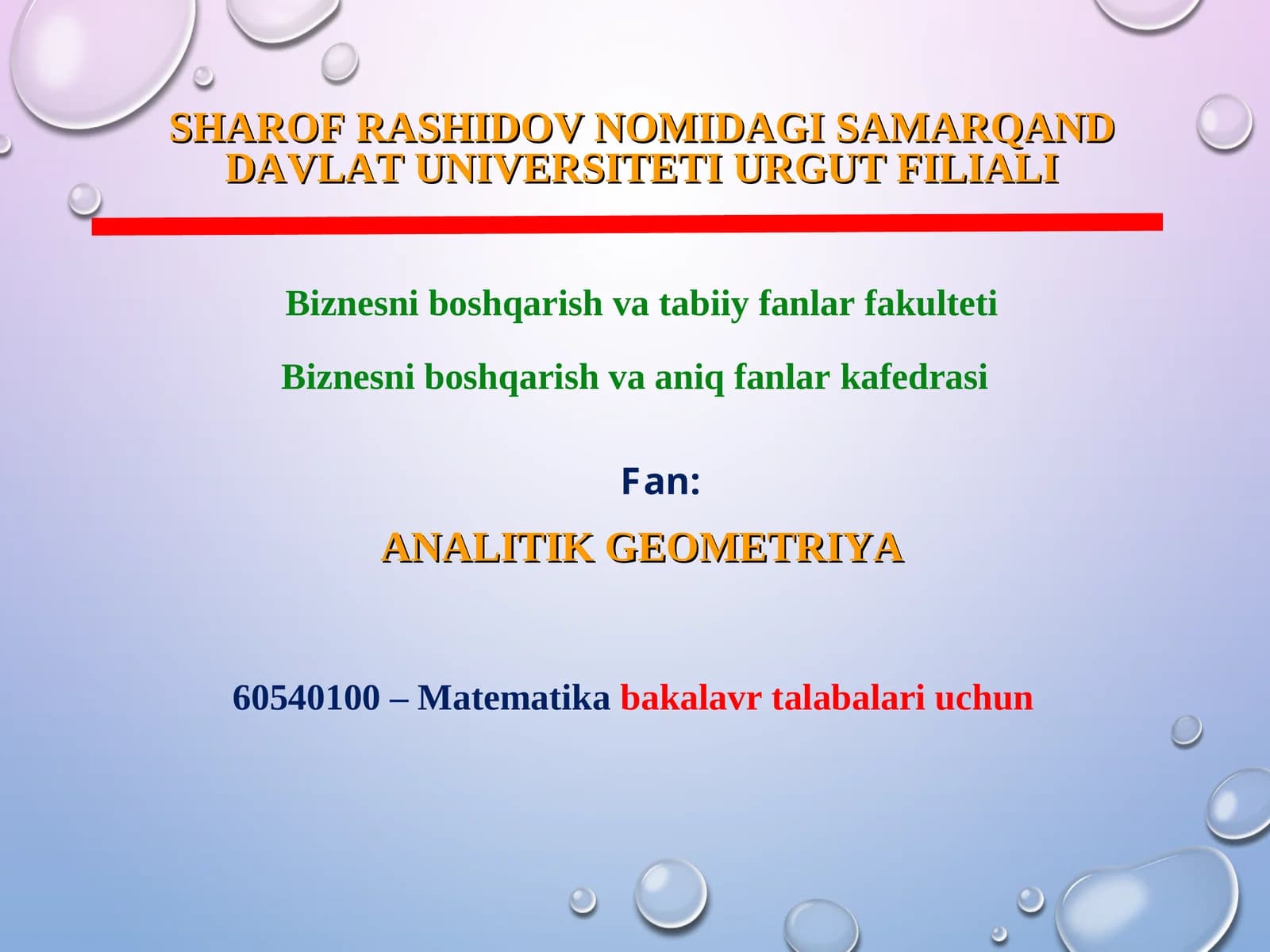 SHAROF RASHIDOV NOMIDAGI SAMARQAND DAVLAT UNIVERSITETI URGUT FILIALI

Biznesni boshqarish va tabiiy fanlar fakulteti

Biznesni boshqarish va aniq fanlar kafedrasi

Fan:

ANALITIK GEOMETRIYA

60540100 – Matematika bakalavr talabalari uchun